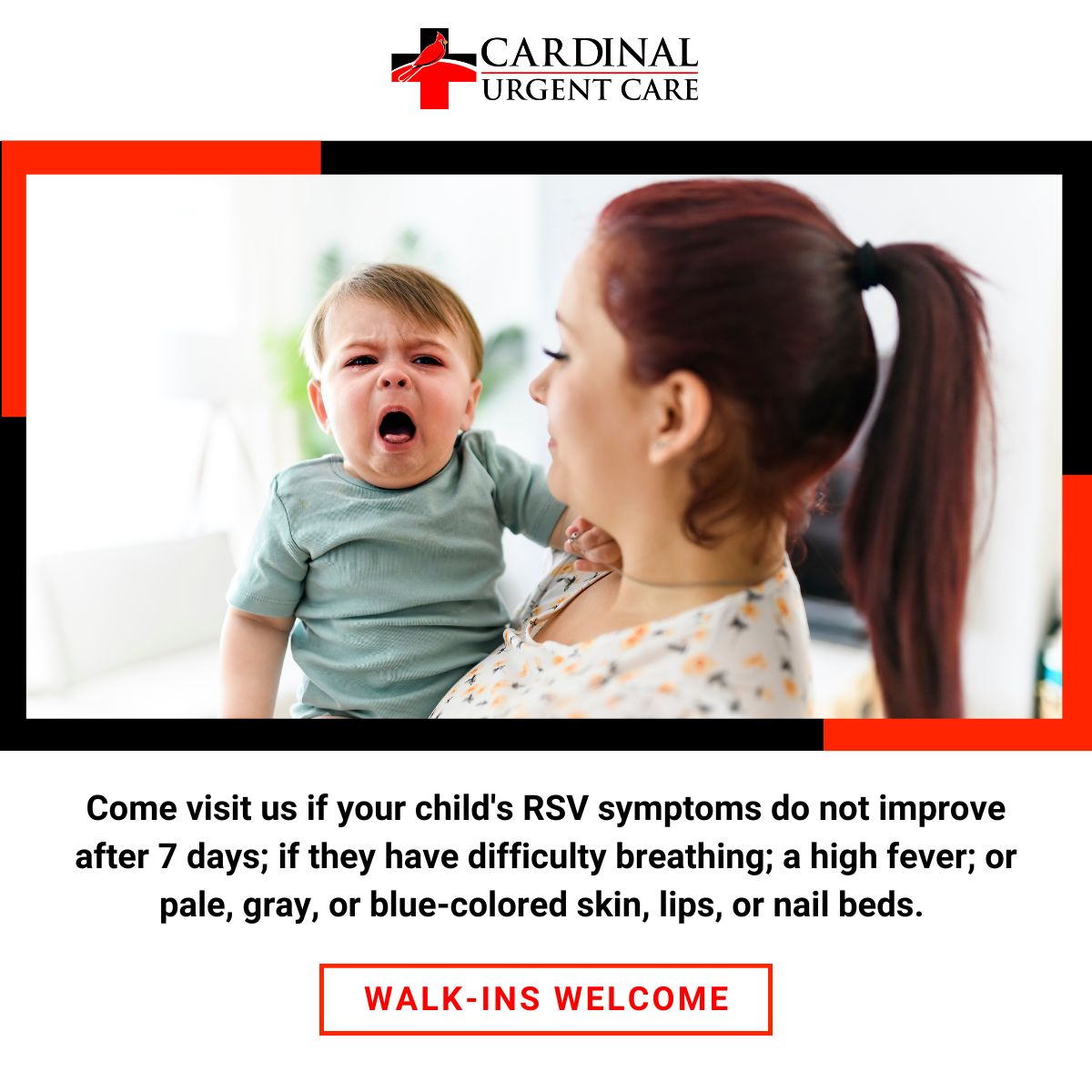 CARDINAL
URGENT CARE

Come visit us if your child's RSV symptoms do not improve after 7 days; if they have difficulty breathing; a high fever; or pale, gray, or blue-colored skin, lips, or nail beds.

WALK-INS WELCOME